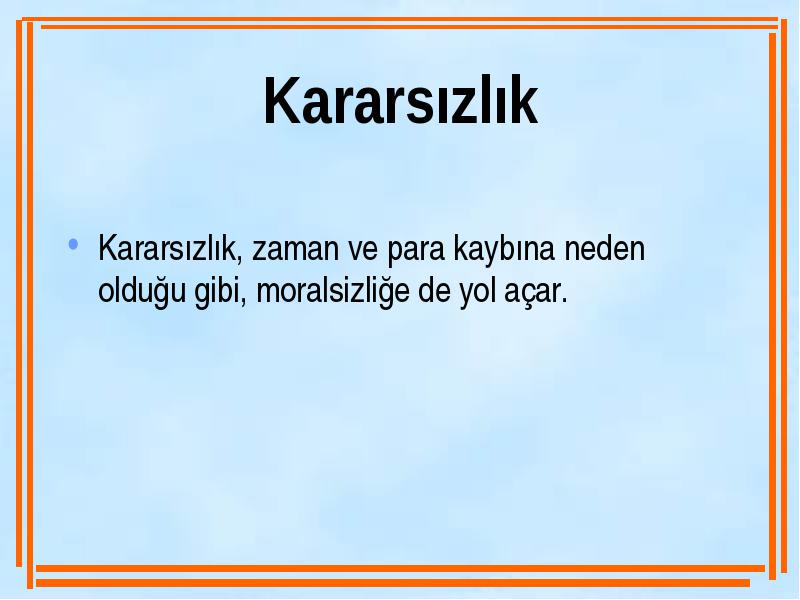 Kararsızlık

• Kararsızlık, zaman ve para kaybına neden olduğu gibi, moralsizliğe de yol açar.